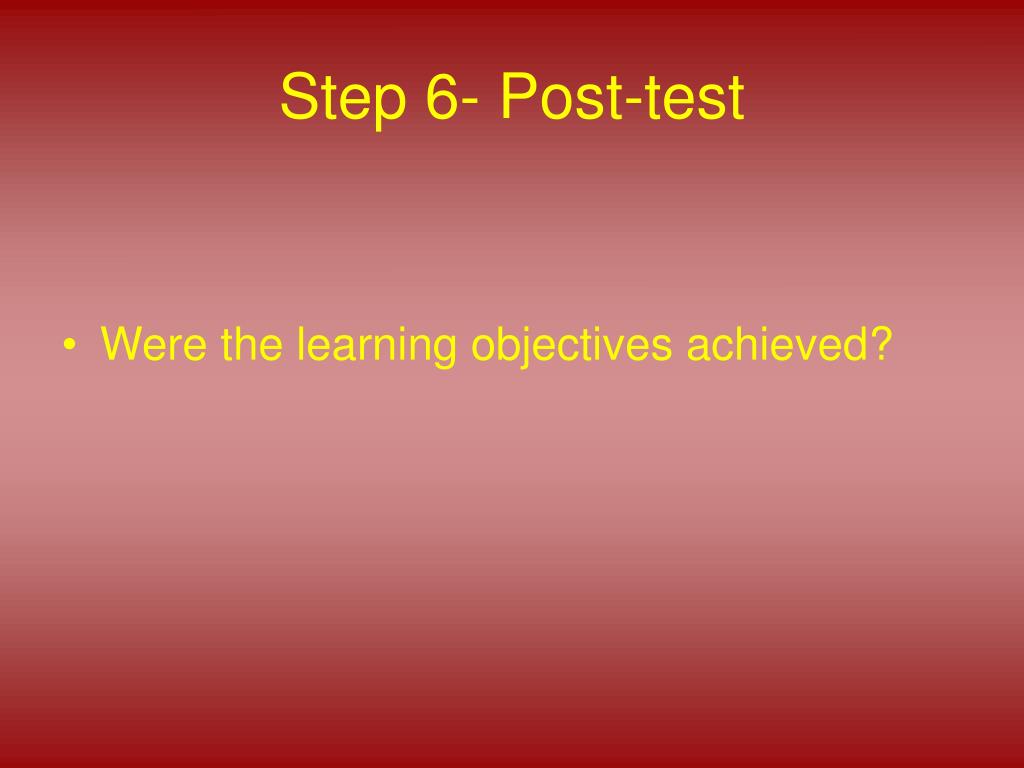 Step 6- Post-test

• Were the learning objectives achieved?